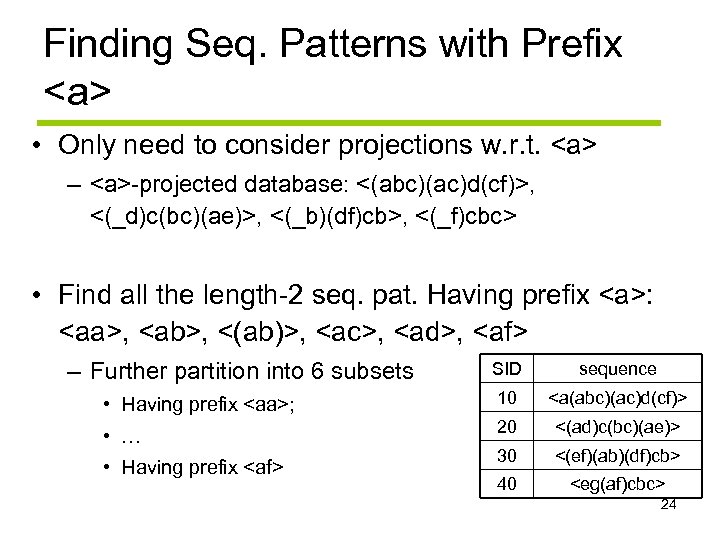 Finding Seq. Patterns with Prefix <a>

• Only need to consider projections w.r.t. <a>
– <a>-projected database: <(abc)(ac)d(cf)>, <(_d)c(bc)(ae)>, <(_b)(df)cb>, <(_f)cbc>

• Find all the length-2 seq. pat. Having prefix <a>: <aa>, <ab>, <(ab)>, <ac>, <ad>, <af>
– Further partition into 6 subsets
• Having prefix <aa>;
• …
• Having prefix <af>

| SID | sequence |
|---|---|
| 10 | <a(abc)(ac)d(cf)> |
| 20 | <(ad)c(bc)(ae)> |
| 30 | <(ef)(ab)(df)cb> |
| 40 | <eg(af)cbc> |

24